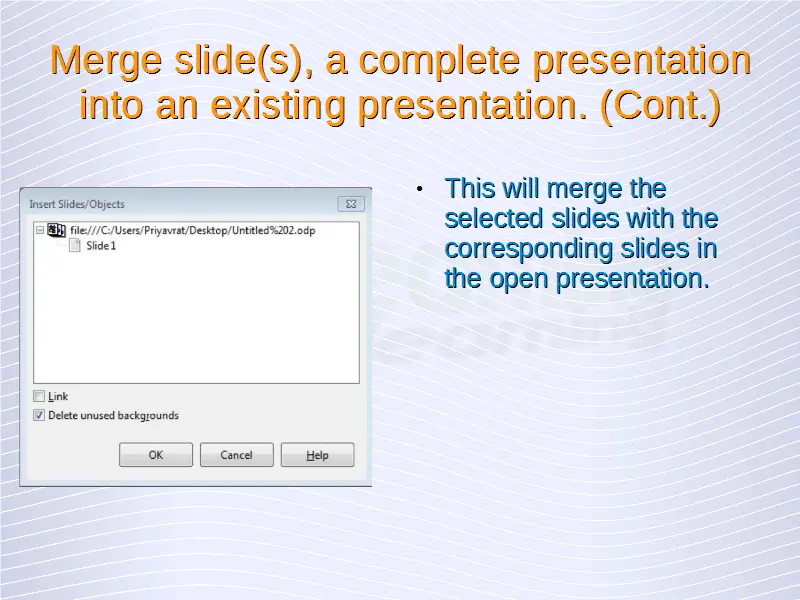 Merge slide(s), a complete presentation into an existing presentation. (Cont.)

Insert Slides/Objects

file:///C:/Users/Priyavrat/Desktop/Untitled%202.odp

Slide 1

Link

Delete unused backgrounds

OK

Cancel

Help

• This will merge the selected slides with the corresponding slides in the open presentation.